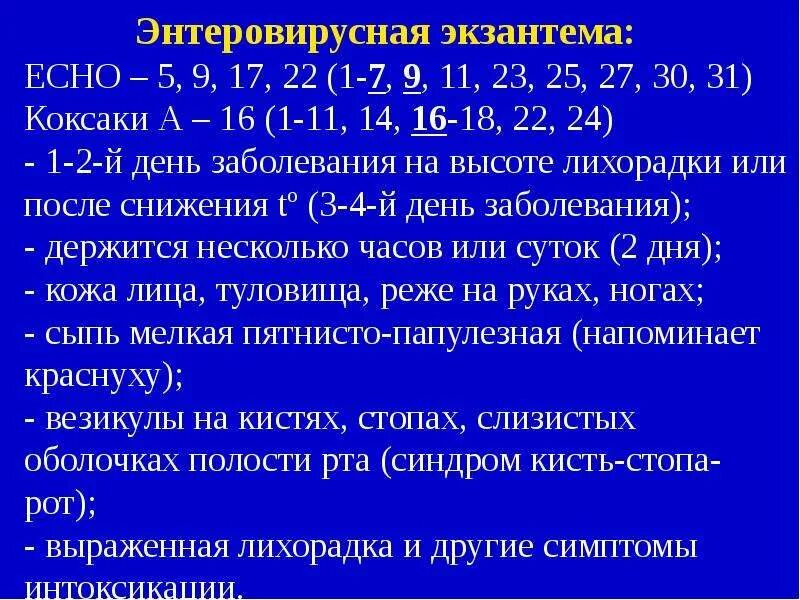 Энтеровирусная экзантема:
ЕСНО – 5, 9, 17, 22 (1-7, 9, 11, 23, 25, 27, 30, 31)
Коксаки А – 16 (1-11, 14, 16-18, 22, 24)
- 1-2-й день заболевания на высоте лихорадки или после снижения $t^o$ (3-4-й день заболевания);
- держится несколько часов или суток (2 дня);
- кожа лица, туловища, реже на руках, ногах;
- сыпь мелкая пятнисто-папулезная (напоминает краснуху);
- везикулы на кистях, стопах, слизистых оболочках полости рта (синдром кисть-стопа-рот);
- выраженная лихорадка и другие симптомы интоксикации.